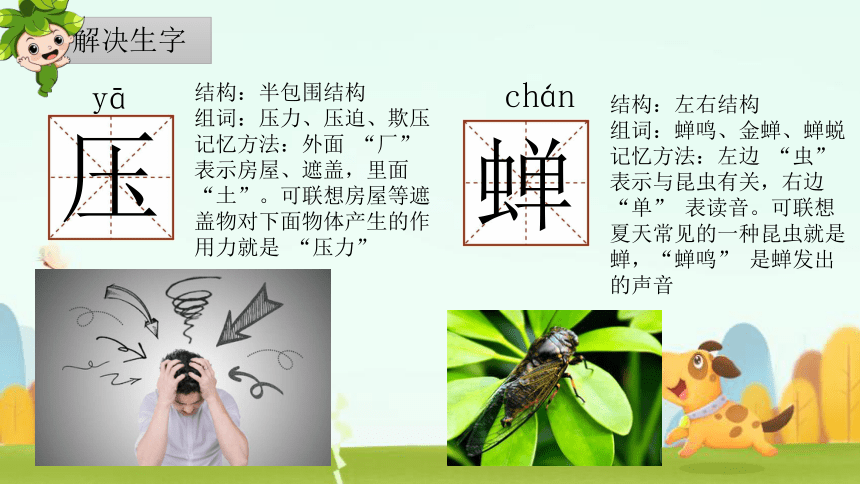 解决生字

yā

压

结构：半包围结构
组词：压力、压迫、欺压
记忆方法：外面 “厂” 表示房屋、遮盖，里面 “土”。可联想房屋等遮盖物对下面物体产生的作用力就是 “压力”

chán

蝉

结构：左右结构
组词：蝉鸣、金蝉、蝉蜕
记忆方法：左边 “虫” 表示与昆虫有关，右边 “单” 表读音。可联想夏天常见的一种昆虫就是蝉，“蝉鸣” 是蝉发出的声音